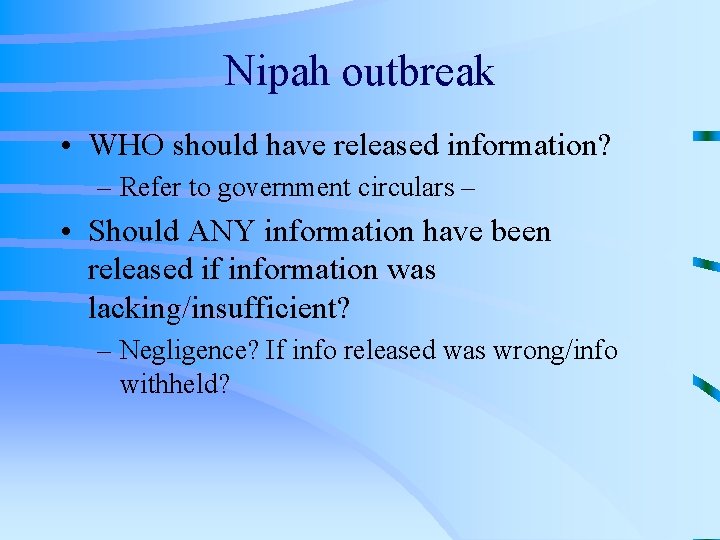 Nipah outbreak

• WHO should have released information?
– Refer to government circulars –
• Should ANY information have been released if information was lacking/insufficient?
– Negligence? If info released was wrong/info withheld?